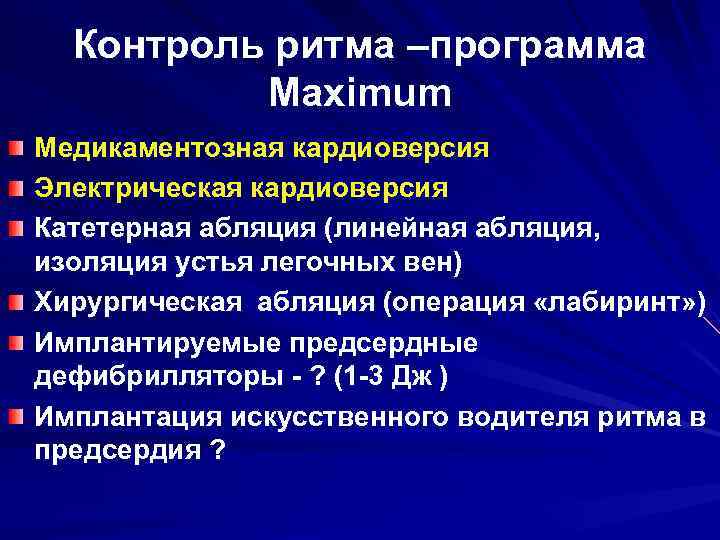 Контроль ритма –программа Maximum

Медикаментозная кардиоверсия

Электрическая кардиоверсия

Катетерная абляция (линейная абляция, изоляция устья легочных вен)

Хирургическая абляция (операция «лабиринт»)

Имплантируемые предсердные дефибрилляторы - ? (1-3 Дж )

Имплантация искусственного водителя ритма в предсердия ?